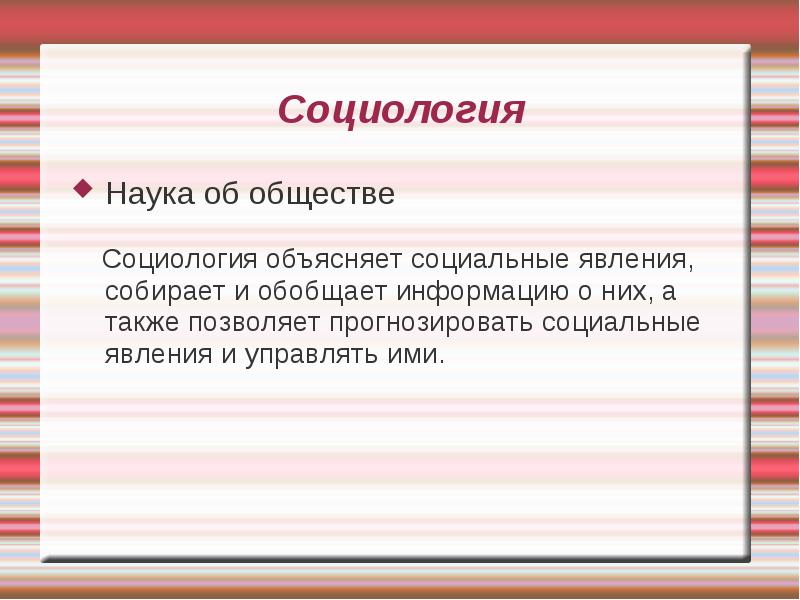 Социология

Наука об обществе

Социология объясняет социальные явления, собирает и обобщает информацию о них, а также позволяет прогнозировать социальные явления и управлять ими.